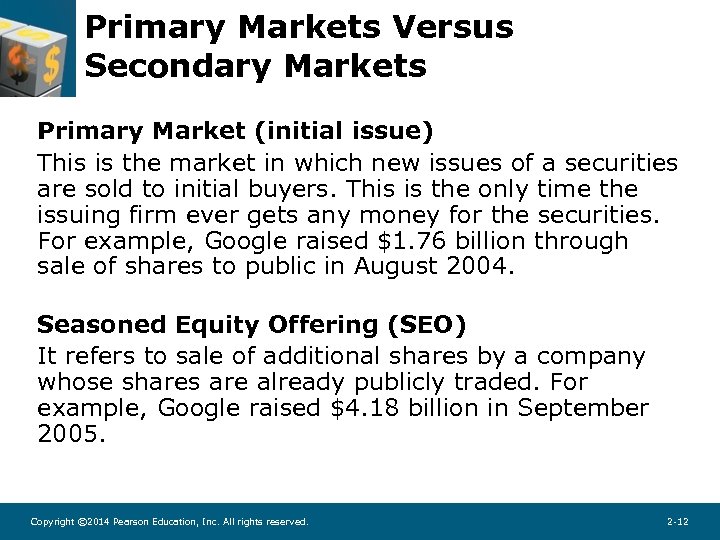 Primary Markets Versus Secondary Markets

Primary Market (initial issue)

This is the market in which new issues of a securities are sold to initial buyers. This is the only time the issuing firm ever gets any money for the securities. For example, Google raised \$1.76 billion through sale of shares to public in August 2004.

Seasoned Equity Offering (SEO)

It refers to sale of additional shares by a company whose shares are already publicly traded. For example, Google raised \$4.18 billion in September 2005.

Copyright ©2014 Pearson Education, Inc. All rights reserved.

2-12